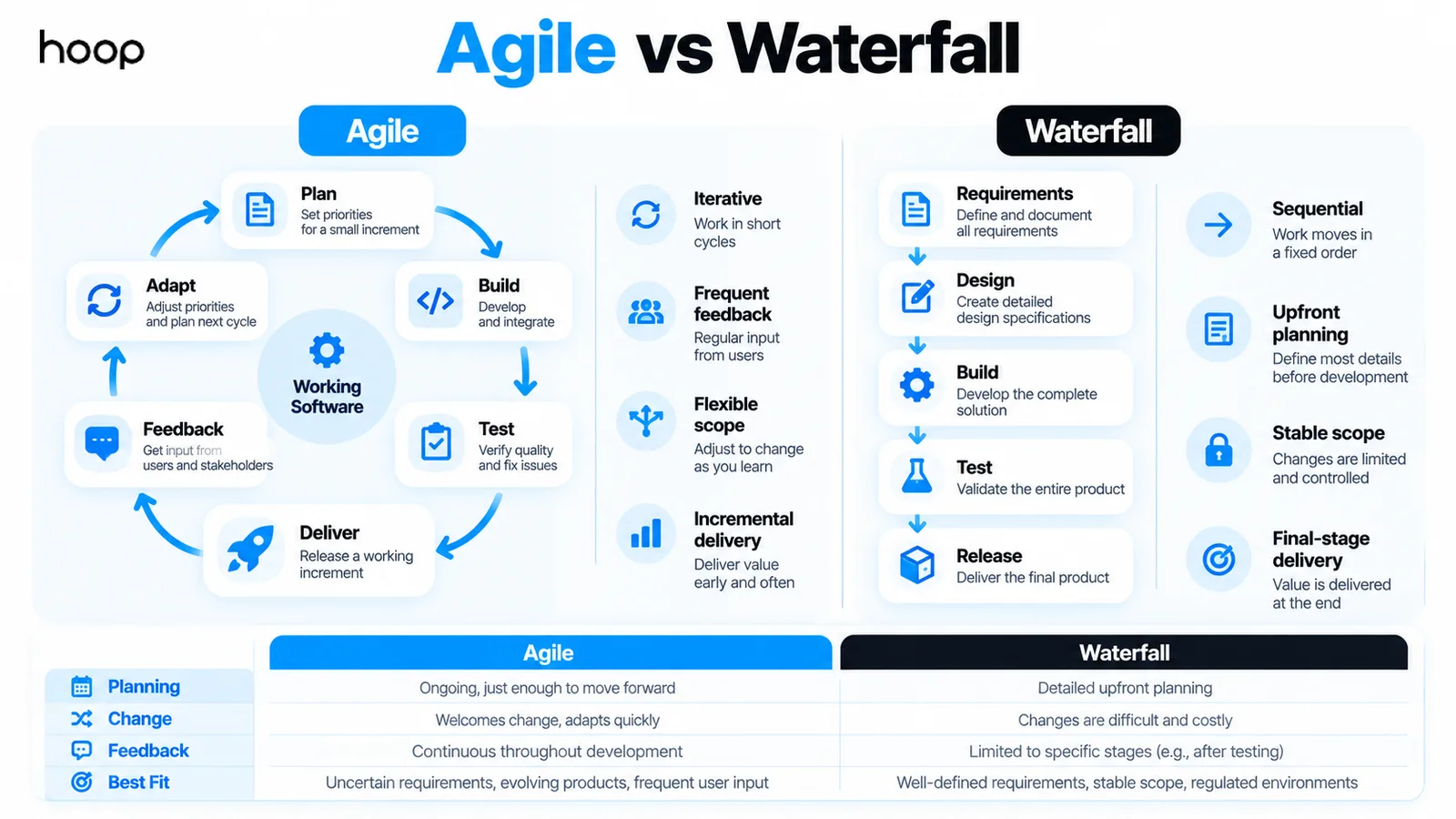 hoop

Agile vs Waterfall

Agile

Plan
Set priorities for a small increment

Build
Develop and integrate

Test
Verify quality and fix issues

Deliver
Release a working increment

Feedback
Get input from users and stakeholders

Adapt
Adjust priorities and plan next cycle

Working Software

Iterative
Work in short cycles

Frequent feedback
Regular input from users

Flexible scope
Adjust to change as you learn

Incremental delivery
Deliver value early and often

Waterfall

Requirements
Define and document all requirements

Design
Create detailed design specifications

Build
Develop the complete solution

Test
Validate the entire product

Release
Deliver the final product

Sequential
Work moves in a fixed order

Upfront planning
Define most details before development

Stable scope
Changes are limited and controlled

Final-stage delivery
Value is delivered at the end

| | Agile | Waterfall |
|---|---|---|
| Planning | Ongoing, just enough to move forward | Detailed upfront planning |
| Change | Welcomes change, adapts quickly | Changes are difficult and costly |
| Feedback | Continuous throughout development | Limited to specific stages (e.g., after testing) |
| Best Fit | Uncertain requirements, evolving products, frequent user input | Well-defined requirements, stable scope, regulated environments |